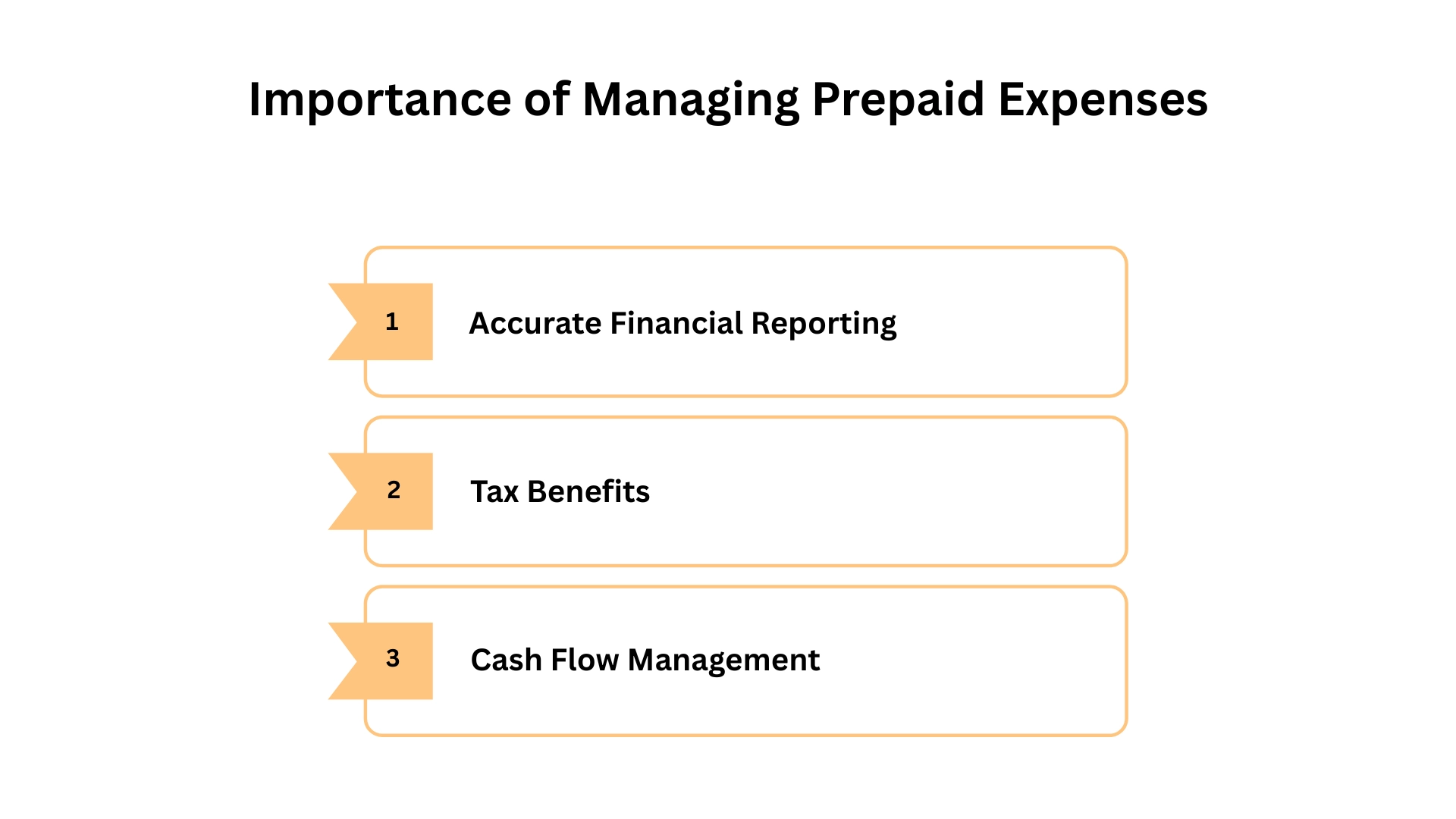 Importance of Managing Prepaid Expenses

1 Accurate Financial Reporting

2 Tax Benefits

3 Cash Flow Management